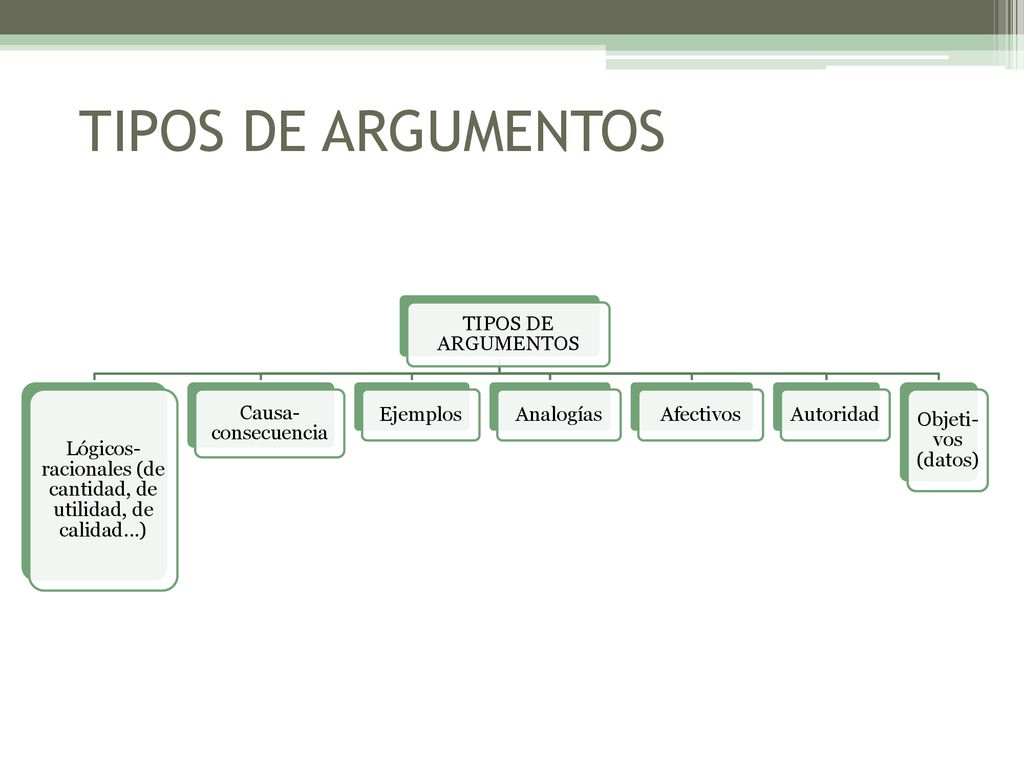 TIPOS DE ARGUMENTOS

TIPOS DE ARGUMENTOS

Lógicos-racionales (de cantidad, de utilidad, de calidad…)

Causa-consecuencia

Ejemplos

Analogías

Afectivos

Autoridad

Objetivos (datos)